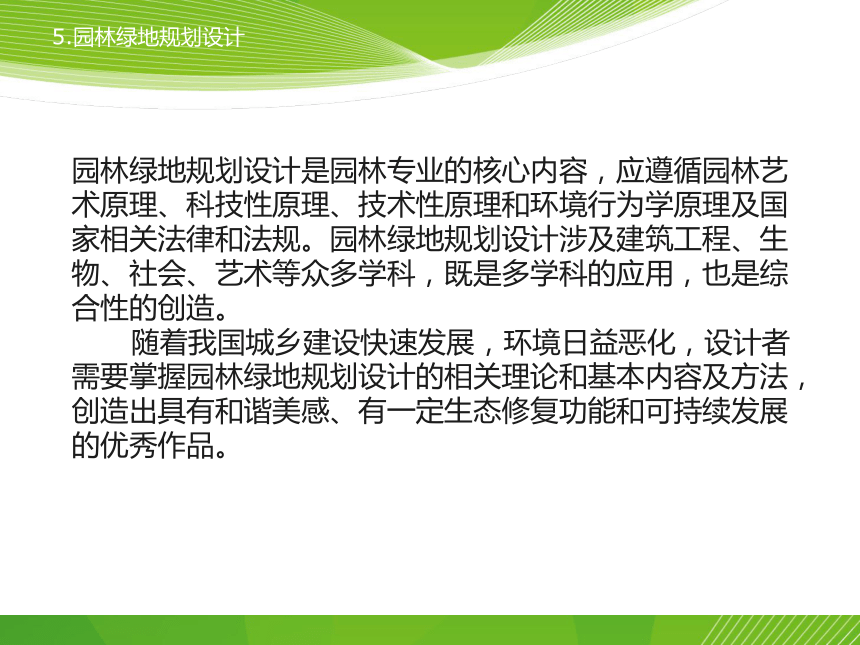 5.园林绿地规划设计

园林绿地规划设计是园林专业的核心内容，应遵循园林艺术原理、科技性原理、技术性原理和环境行为学原理及国家相关法律和法规。园林绿地规划设计涉及建筑工程、生物、社会、艺术等众多学科，既是多学科的应用，也是综合性的创造。

随着我国城乡建设快速发展，环境日益恶化，设计者需要掌握园林绿地规划设计的相关理论和基本内容及方法，创造出具有和谐美感、有一定生态修复功能和可持续发展的优秀作品。